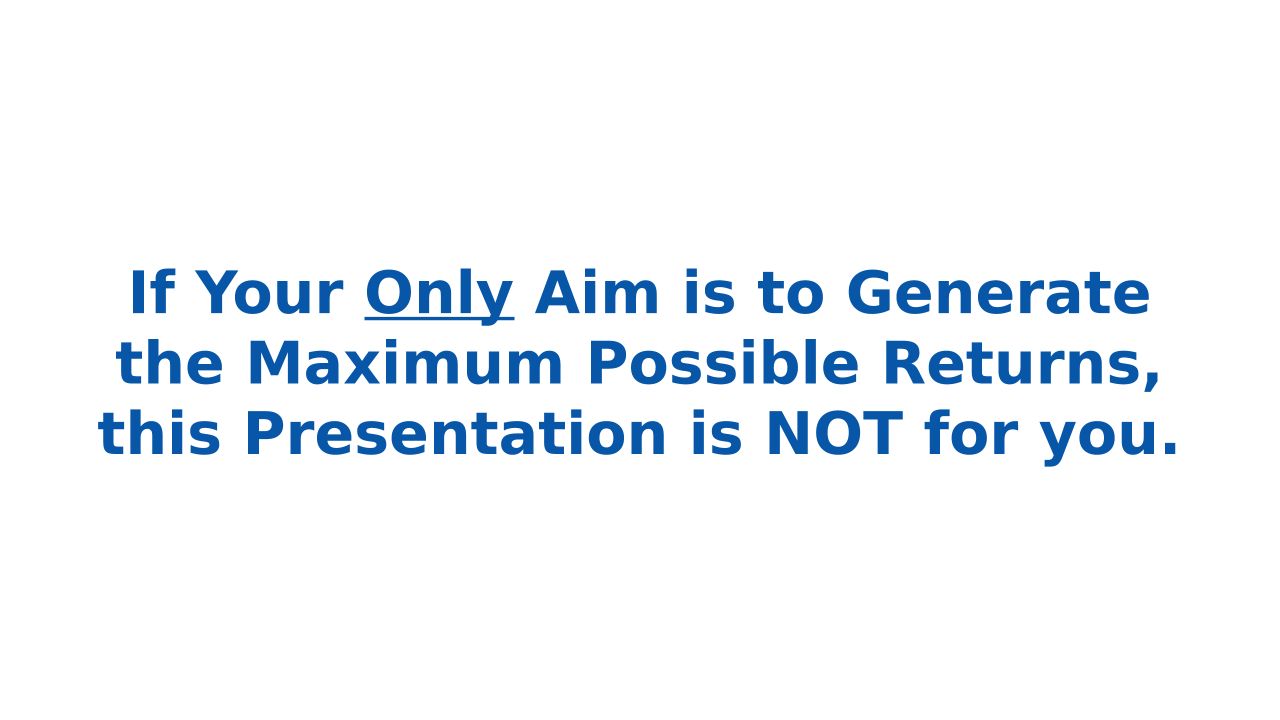 If Your Only Aim is to Generate the Maximum Possible Returns, this Presentation is NOT for you.